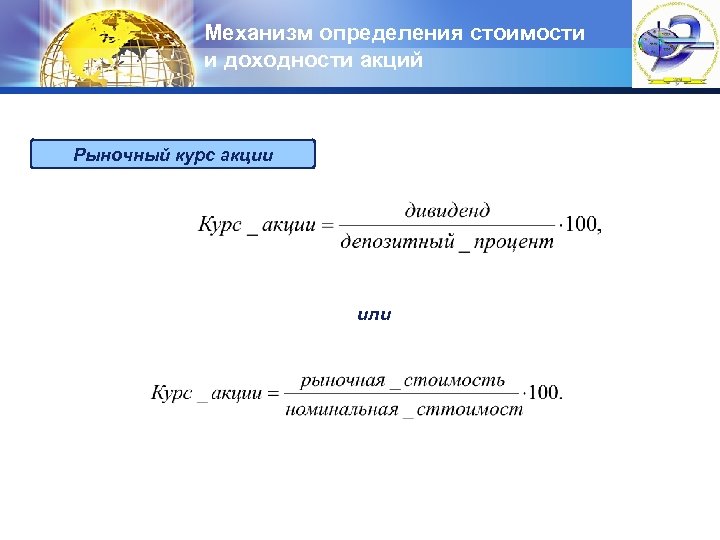 Механизм определения стоимости и доходности акций

Рыночный курс акции

$Курс\_акции = \frac{дивиденд}{депозитный\_процент} \cdot 100,$

или

$Курс\_акции = \frac{рыночная\_стоимость}{номинальная\_сттоимост} \cdot 100.$